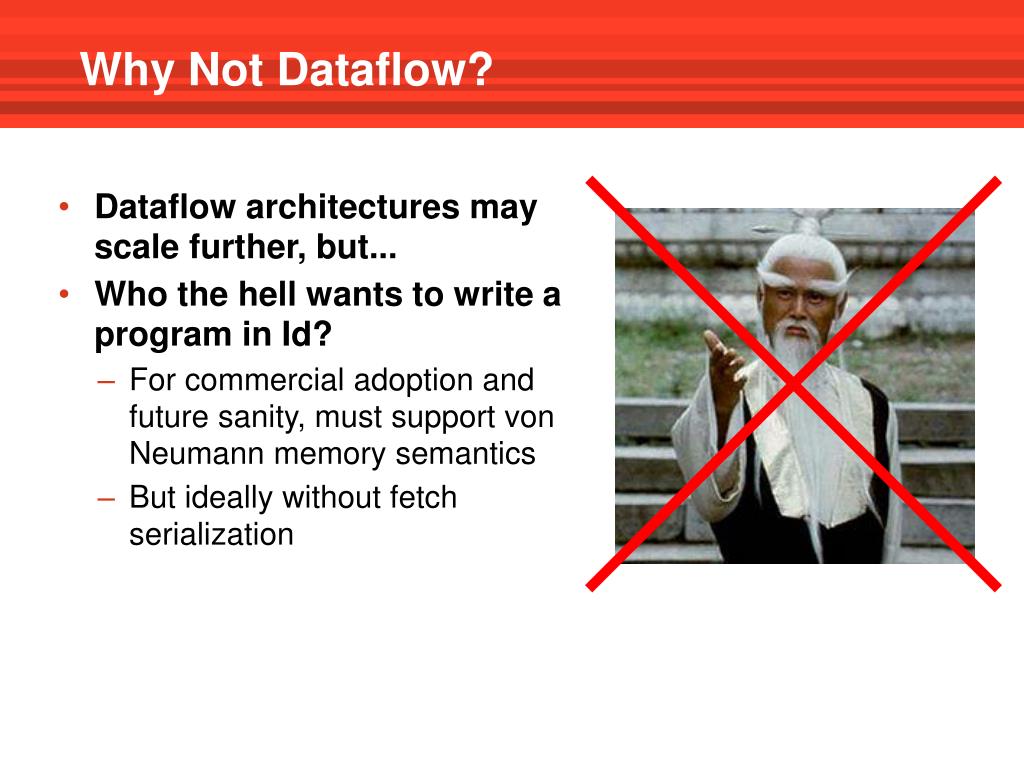 Why Not Dataflow?

• Dataflow architectures may scale further, but...
• Who the hell wants to write a program in Id?
– For commercial adoption and future sanity, must support von Neumann memory semantics
– But ideally without fetch serialization